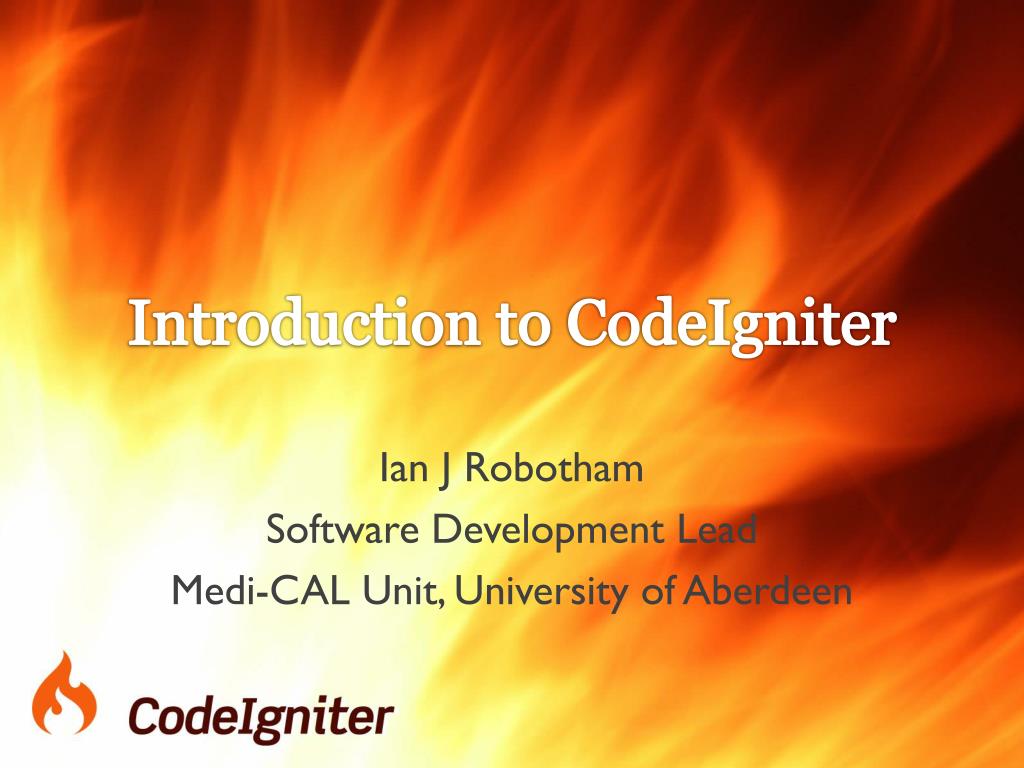 Introduction to CodeIgniter

Ian J Robotham
Software Development Lead
Medi-CAL Unit, University of Aberdeen

CodeIgniter